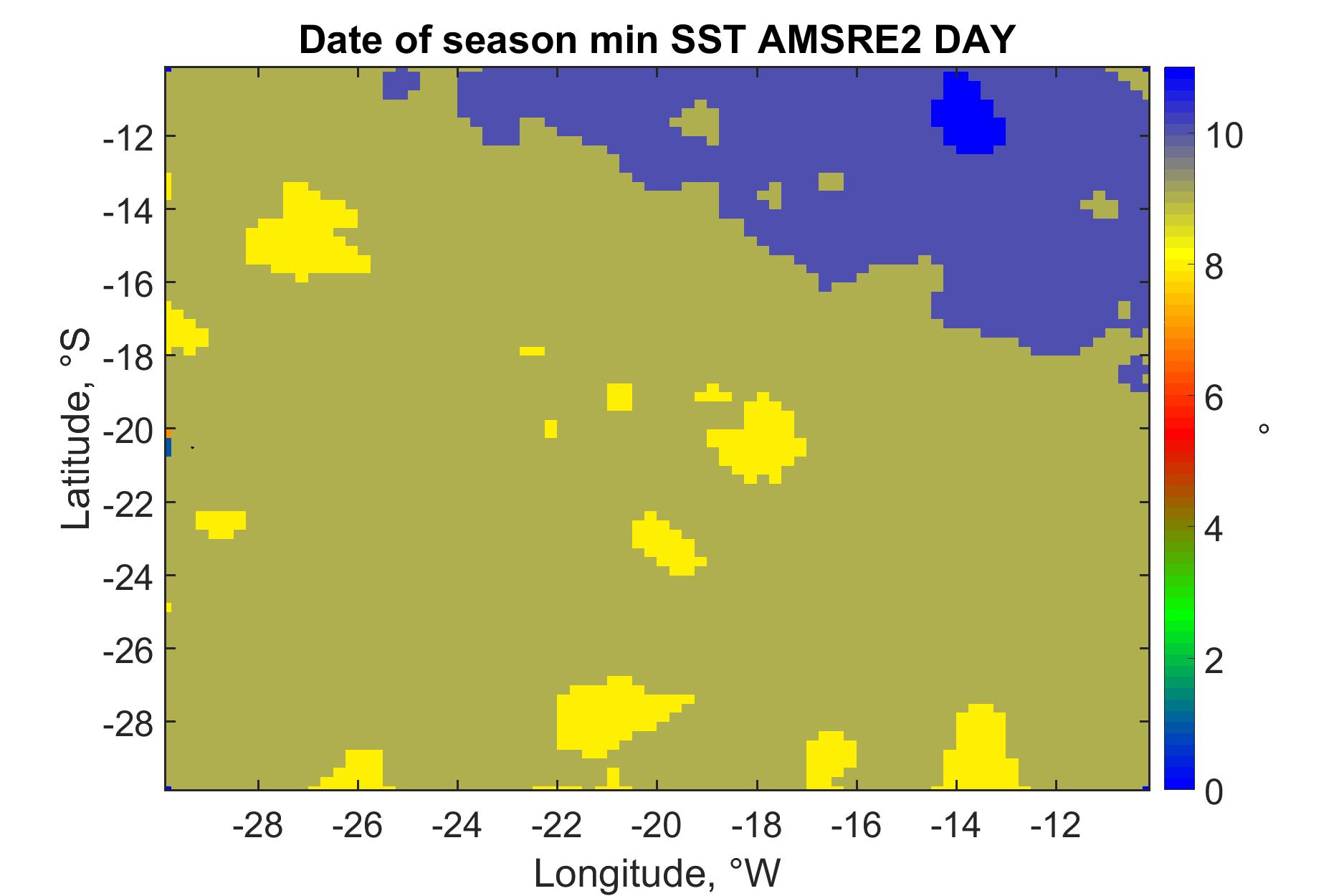 Date of season min SST AMSRE2 DAY

Latitude, °S

-12
-14
-16
-18
-20
-22
-24
-26
-28

-28 -26 -24 -22 -20 -18 -16 -14 -12

Longitude, °W

10
8
6
4
2
0

°